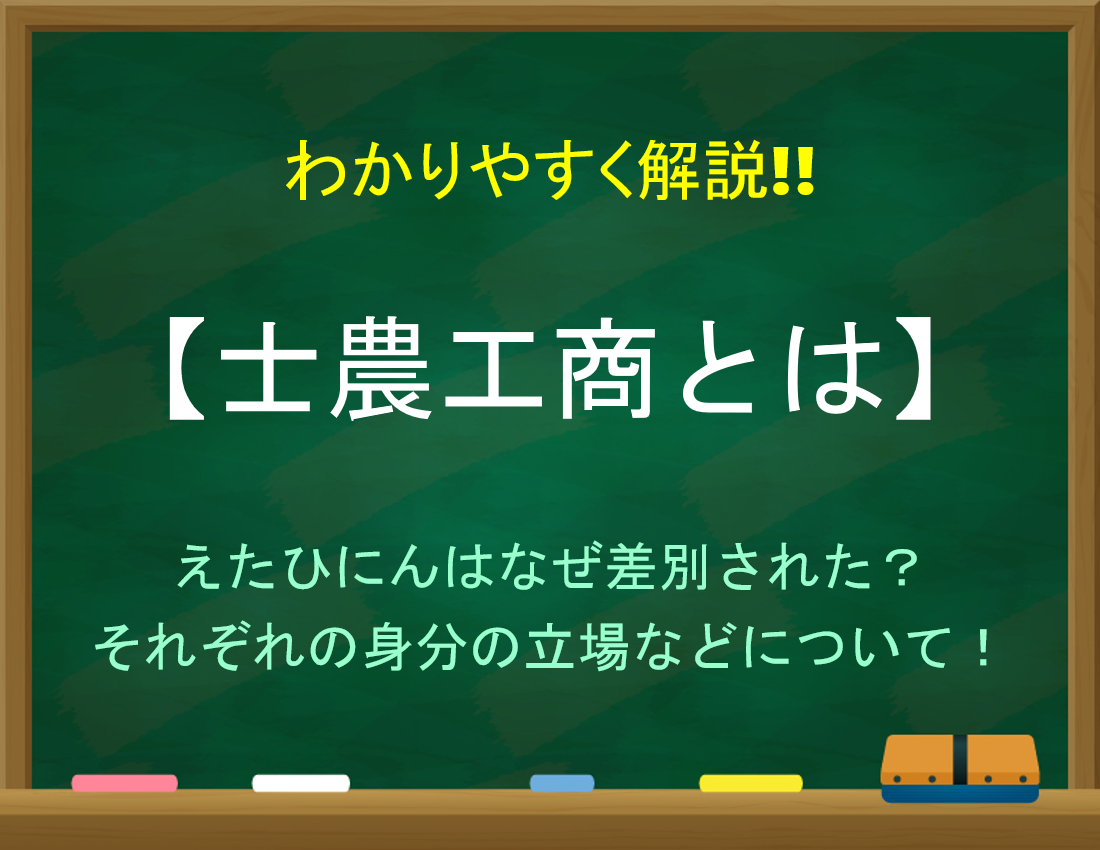 わかりやすく解説!!

【士農工商とは】

えたひにんはなぜ差別された？
それぞれの身分の立場などについて！